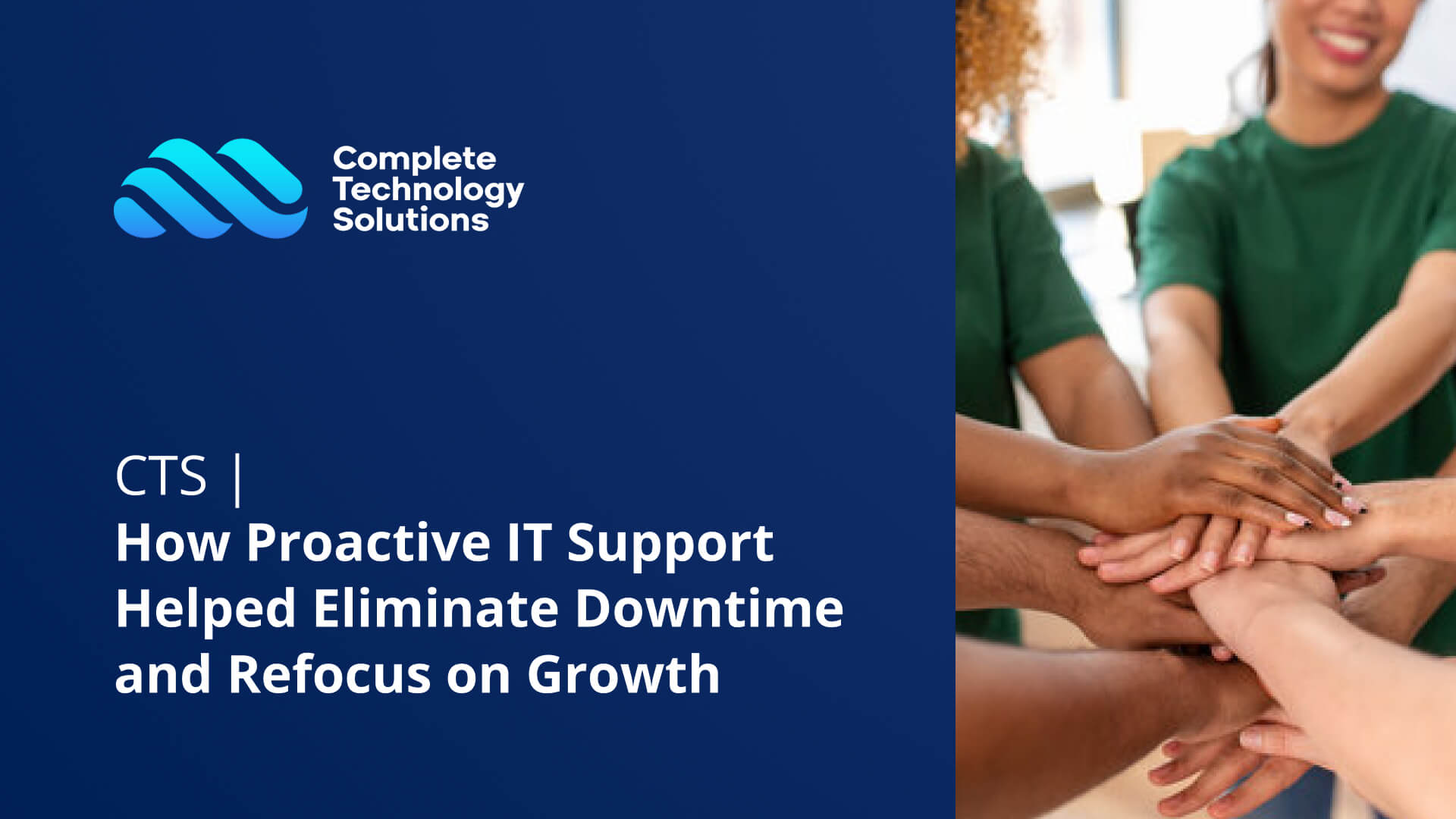 Complete Technology Solutions

CTS |
How Proactive IT Support Helped Eliminate Downtime and Refocus on Growth